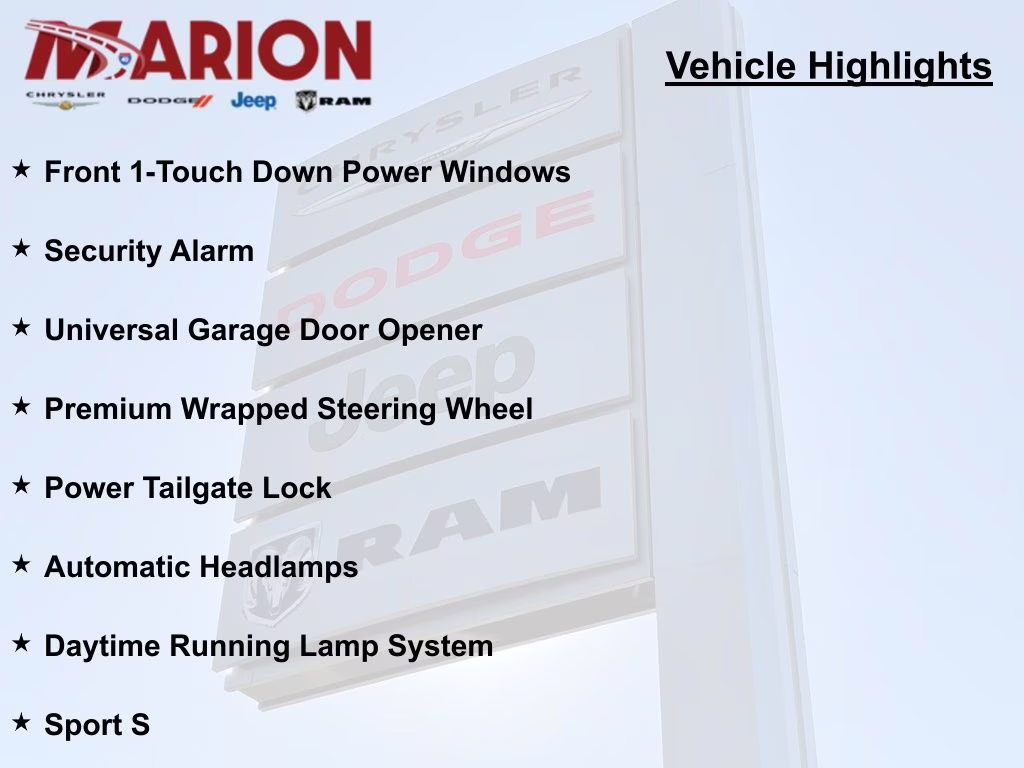 MARION
CHRYSLER DODGE Jeep RAM

Vehicle Highlights

★ Front 1-Touch Down Power Windows

★ Security Alarm

★ Universal Garage Door Opener

★ Premium Wrapped Steering Wheel

★ Power Tailgate Lock

★ Automatic Headlamps

★ Daytime Running Lamp System

★ Sport S

CHRYSLER
DODGE
Jeep
RAM